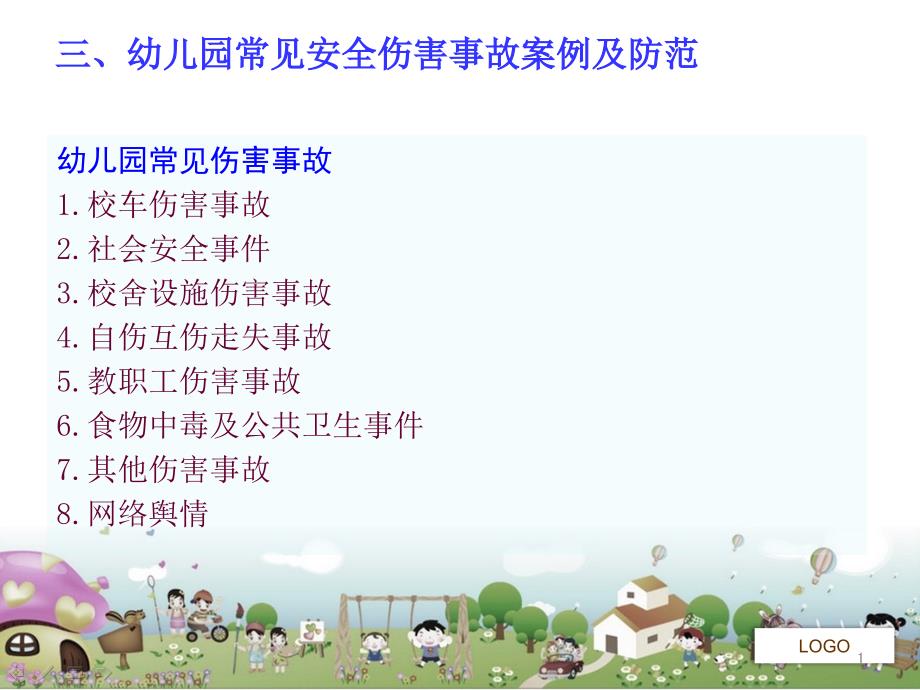 三、幼儿园常见安全伤害事故案例及防范

幼儿园常见伤害事故
1.校车伤害事故
2.社会安全事件
3.校舍设施伤害事故
4.自伤互伤走失事故
5.教职工伤害事故
6.食物中毒及公共卫生事件
7.其他伤害事故
8.网络舆情

LOGO

1